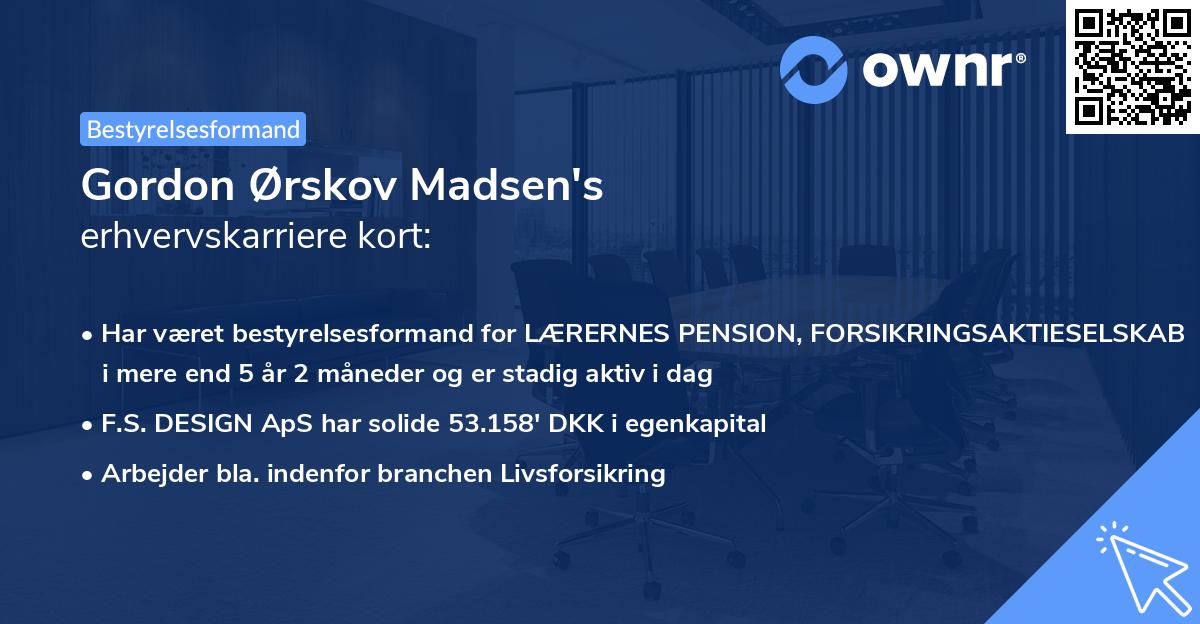 ownr®

Bestyrelsesformand

Gordon Ørskov Madsen's
erhvervskarriere kort:

• Har været bestyrelsesformand for LÆRERNES PENSION, FORSIKRINGSAKTIESELSKAB i mere end 5 år 2 måneder og er stadig aktiv i dag
• F.S. DESIGN ApS har solide 53.158' DKK i egenkapital
• Arbejder bla. indenfor branchen Livsforsikring